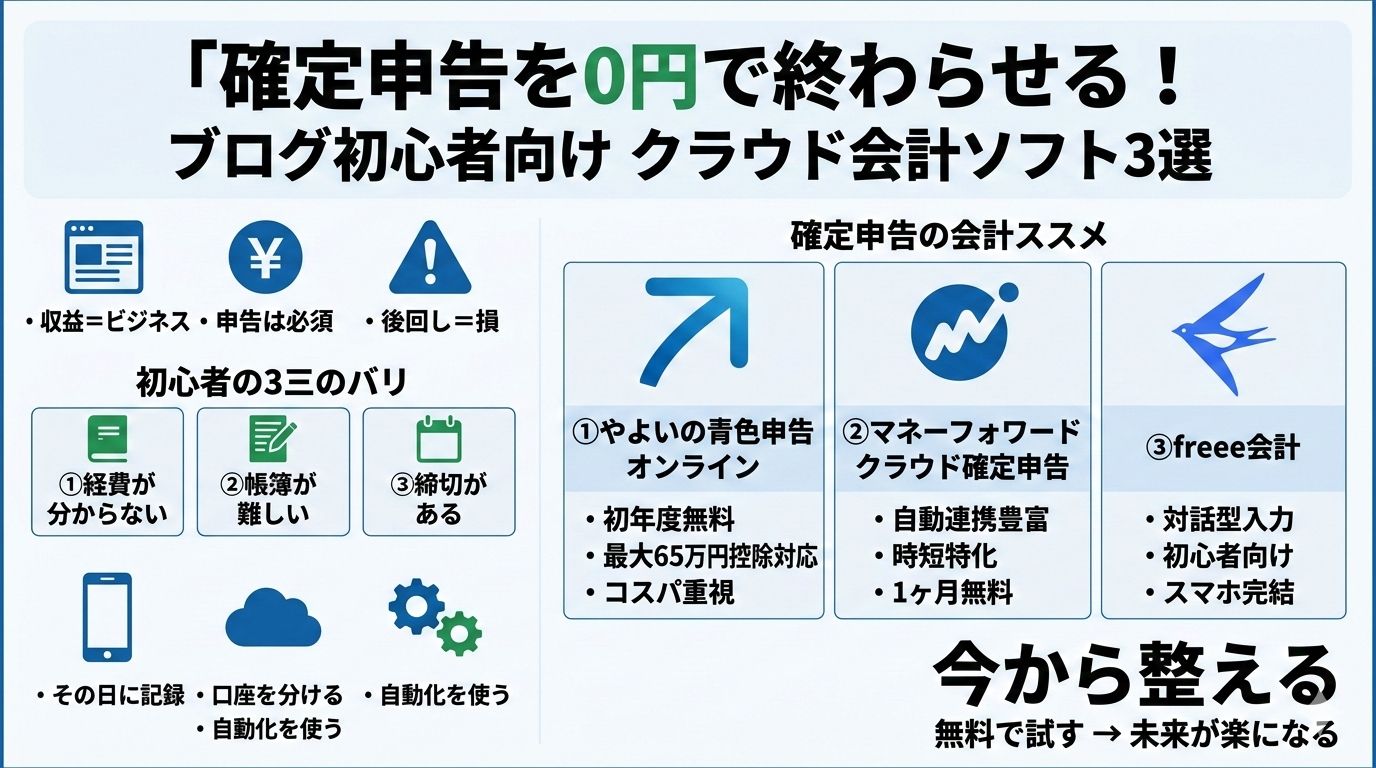 「確定申告を0円で終わらせる！
ブログ初心者向け クラウド会計ソフト3選

・収益＝ビジネス ・申告は必須 ・後回し＝損

初心者の3三のバリ

①経費が分からない

②帳簿が難しい

③締切がある

・その日に記録 ・口座を分ける ・自動化を使う ・自動化を使う

確定申告の会計ススメ

①やよいの青色申告オンライン
・初年度無料
・最大65万円控除対応
・コスパ重視

②マネーフォワード クラウド確定申告
・自動連携豊富
・時短特化
・1ヶ月無料

③freee会計
・対話型入力
・初心者向け
・スマホ完結

今から整える
無料で試す → 未来が楽になる